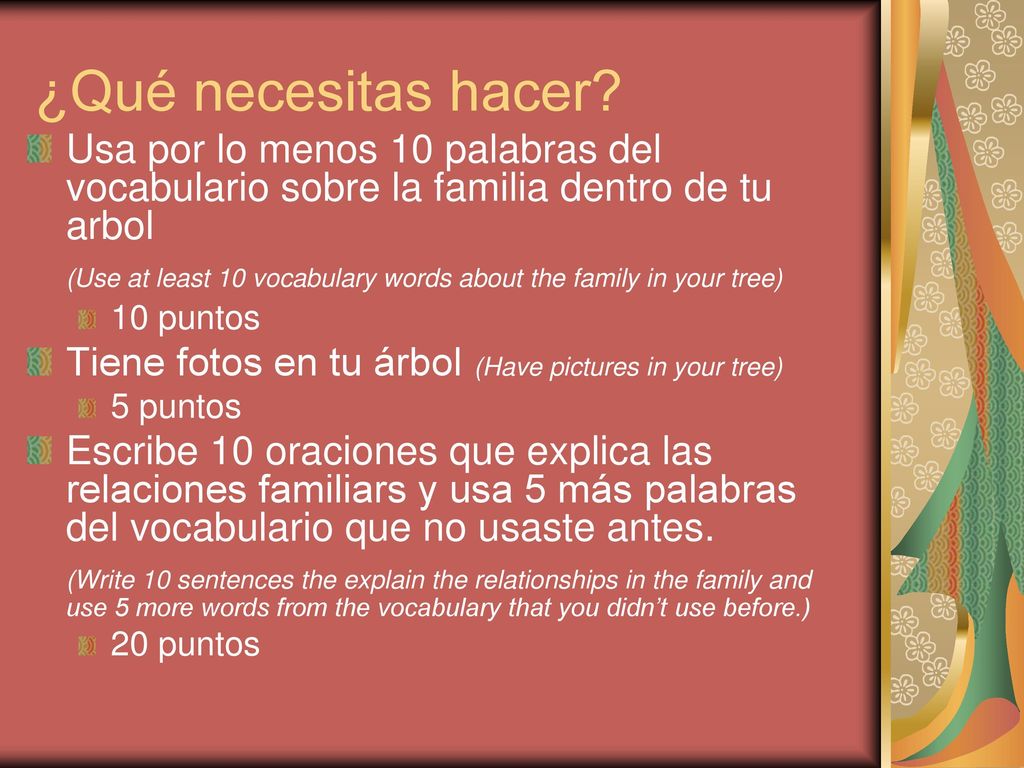 ¿Qué necesitas hacer?

Usa por lo menos 10 palabras del vocabulario sobre la familia dentro de tu arbol

(Use at least 10 vocabulary words about the family in your tree)

10 puntos

Tiene fotos en tu árbol (Have pictures in your tree)

5 puntos

Escribe 10 oraciones que explica las relaciones familiars y usa 5 más palabras del vocabulario que no usaste antes.

(Write 10 sentences the explain the relationships in the family and use 5 more words from the vocabulary that you didn't use before.)

20 puntos